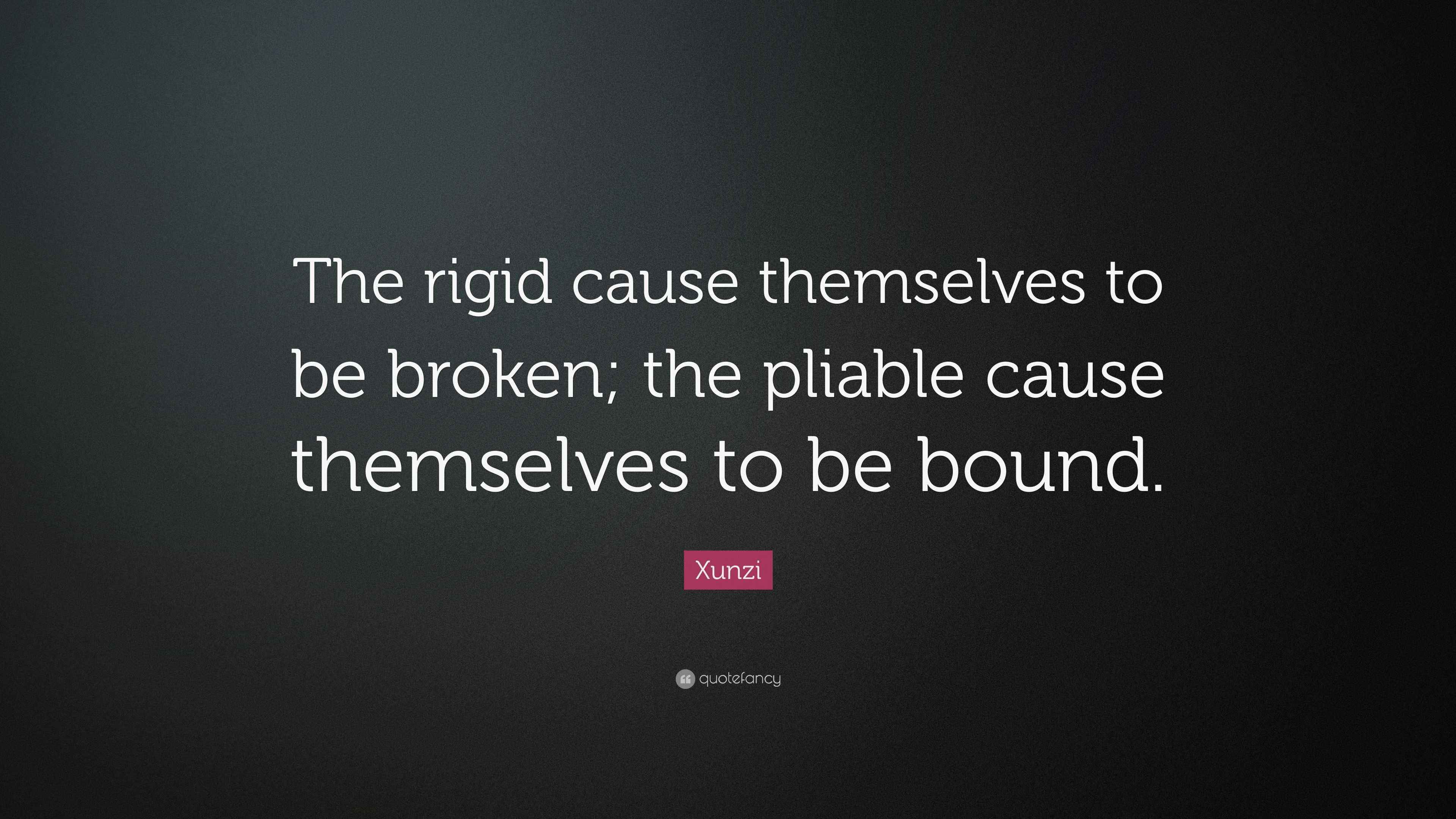 The rigid cause themselves to be broken; the pliable cause themselves to be bound.

Xunzi

quotefancy